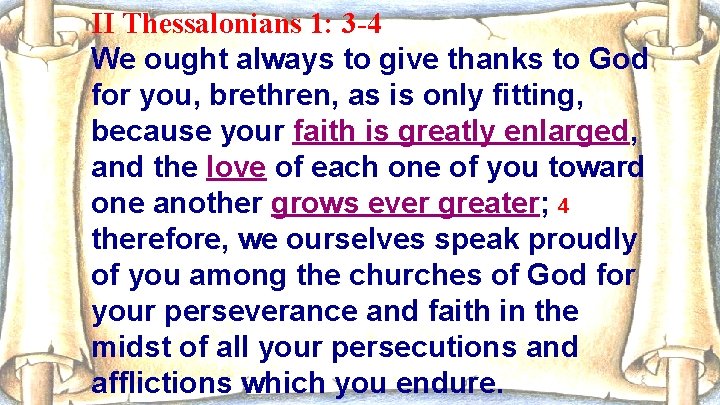 II Thessalonians 1: 3-4
We ought always to give thanks to God for you, brethren, as is only fitting, because your faith is greatly enlarged, and the love of each one of you toward one another grows ever greater; 4 therefore, we ourselves speak proudly of you among the churches of God for your perseverance and faith in the midst of all your persecutions and afflictions which you endure.